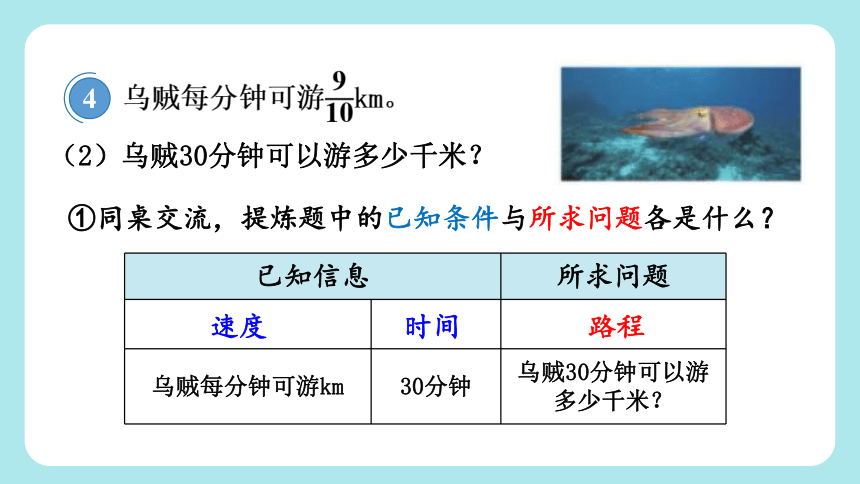 4 乌贼每分钟可游$\frac{9}{10}$km。

（2）乌贼30分钟可以游多少千米？

①同桌交流，提炼题中的已知条件与所求问题各是什么？

| 已知信息 | | 所求问题 |
|---|---|---|
| 速度 | 时间 | 路程 |
| 乌贼每分钟可游km | 30分钟 | 乌贼30分钟可以游多少千米？ |